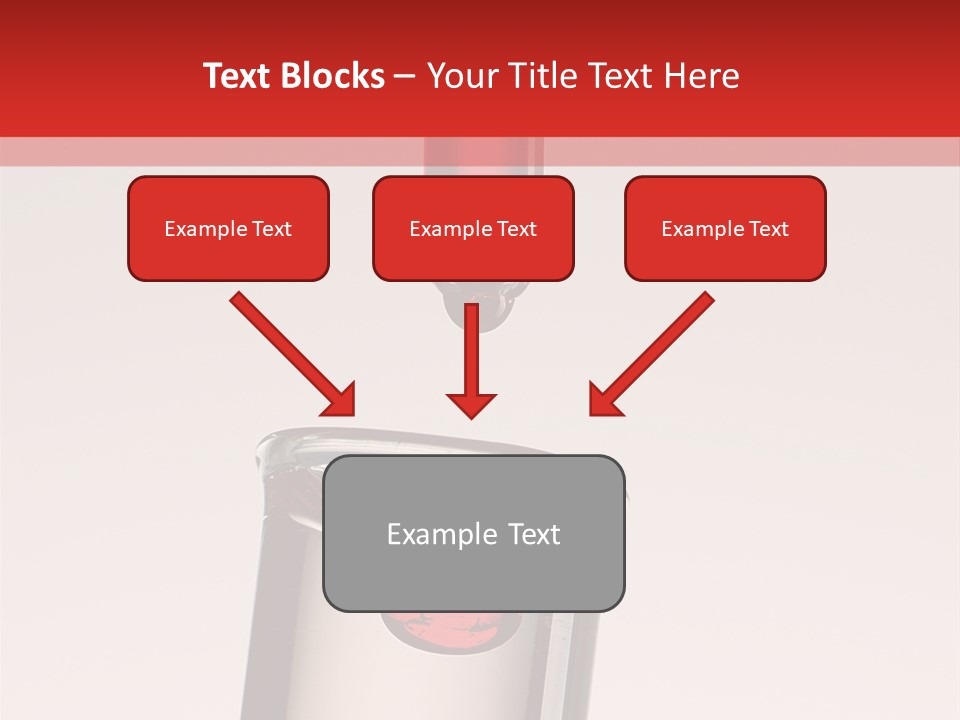 Text Blocks – Your Title Text Here

Example Text

Example Text

Example Text

Example Text